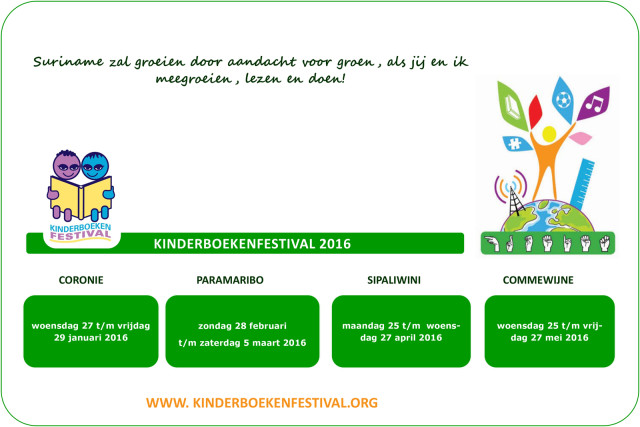 Suriname zal groeien door aandacht voor groen , als jij en ik meegroeien , lezen en doen!

KINDERBOEKEN FESTIVAL

KINDERBOEKENFESTIVAL 2016

CORONIE

woensdag 27 t/m vrijdag 29 januari 2016

PARAMARIBO

zondag 28 februari t/m zaterdag 5 maart 2016

SIPALIWINI

maandag 25 t/m woensdag 27 april 2016

COMMEWIJNE

woensdag 25 t/m vrijdag 27 mei 2016

WWW. KINDERBOEKENFESTIVAL.ORG